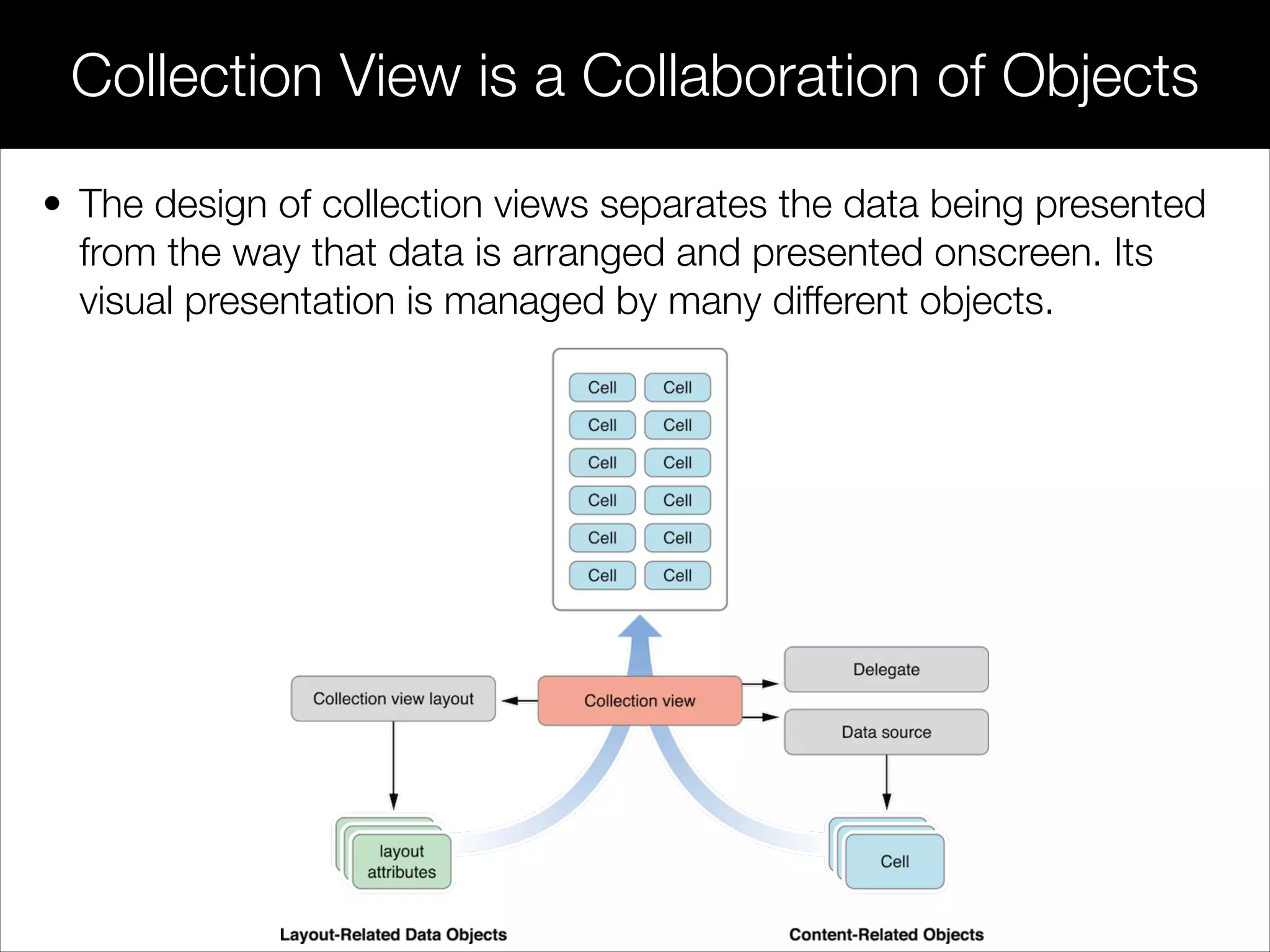 Collection View is a Collaboration of Objects

• The design of collection views separates the data being presented from the way that data is arranged and presented onscreen. Its visual presentation is managed by many different objects.

Cell Cell
Cell Cell
Cell Cell
Cell Cell
Cell Cell
Cell Cell

Collection view layout

Collection view

Delegate

Data source

layout attributes

Cell

Layout-Related Data Objects

Content-Related Objects